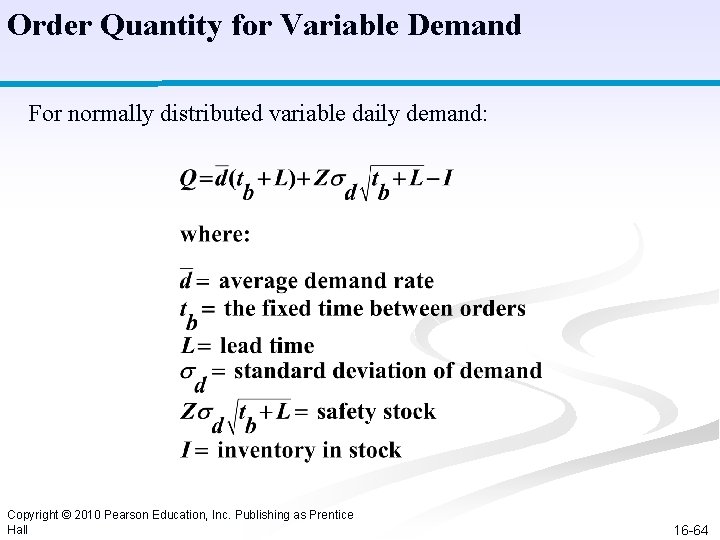 Order Quantity for Variable Demand

For normally distributed variable daily demand:

$Q = \bar{d}(t_b + L) + Z\sigma_d\sqrt{t_b + L} - I$

where:

$\bar{d} =$ average demand rate
$t_b =$ the fixed time between orders
$L =$ lead time
$\sigma_d =$ standard deviation of demand
$Z\sigma_d\sqrt{t_b + L} =$ safety stock
$I =$ inventory in stock

Copyright © 2010 Pearson Education, Inc. Publishing as Prentice Hall

16-64